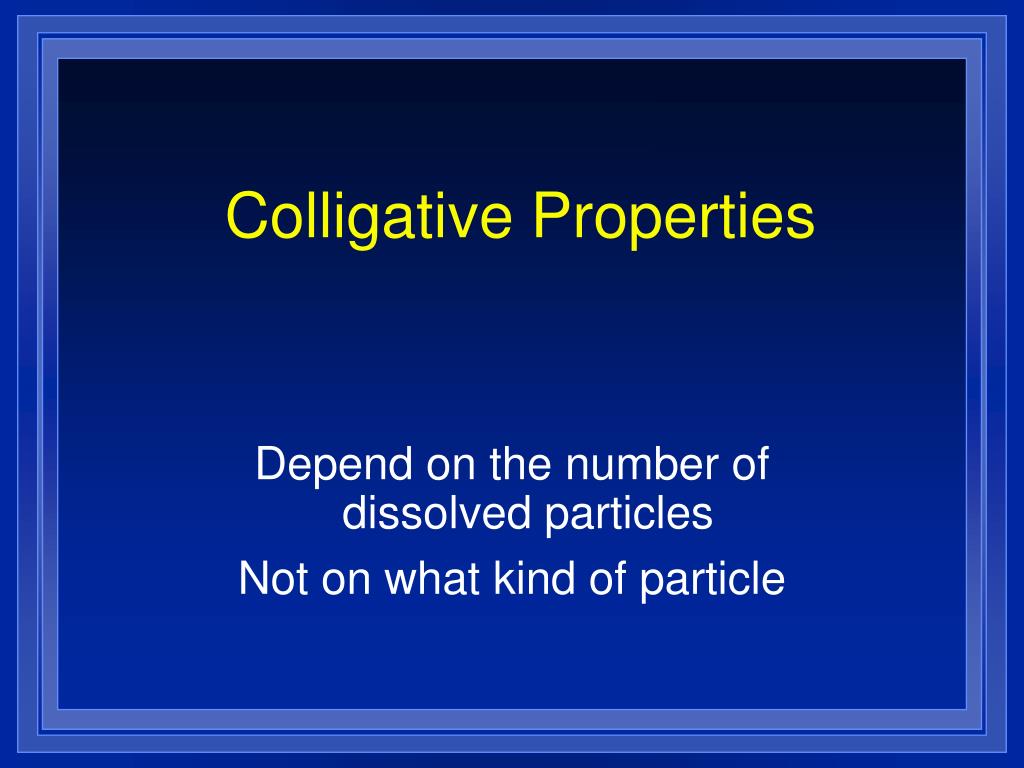 Colligative Properties

Depend on the number of dissolved particles

Not on what kind of particle